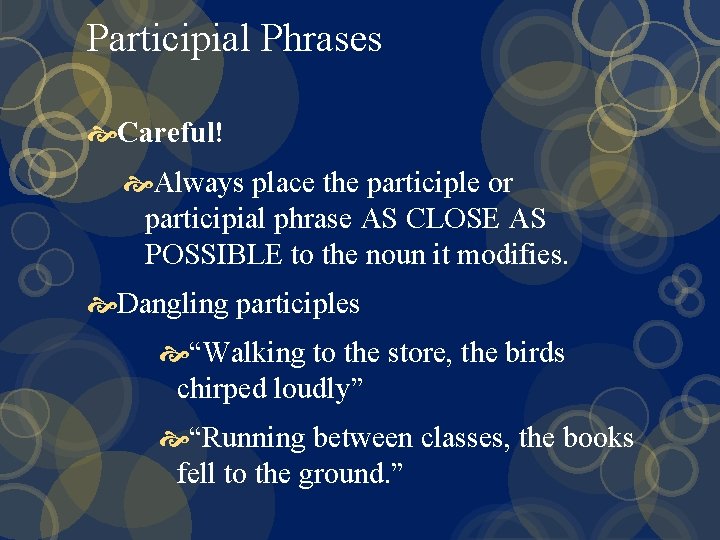 Participial Phrases

Careful!

Always place the participle or participial phrase AS CLOSE AS POSSIBLE to the noun it modifies.

Dangling participles

“Walking to the store, the birds chirped loudly”

“Running between classes, the books fell to the ground.”